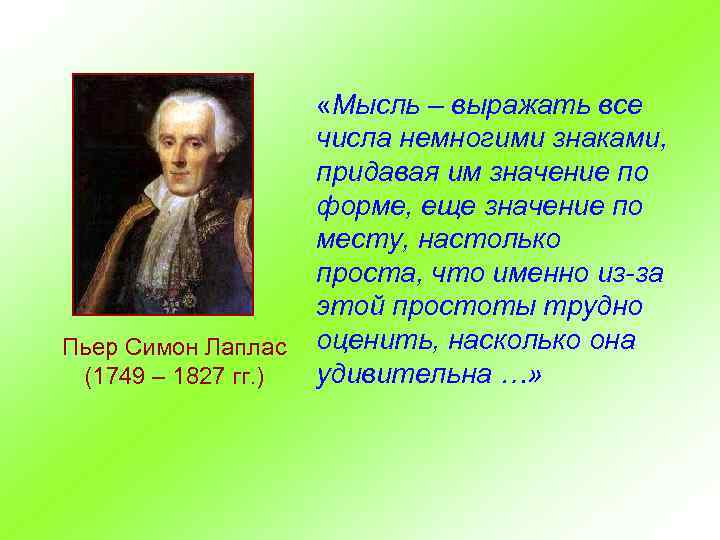 Пьер Симон Лаплас
(1749 – 1827 гг.)

«Мысль – выражать все числа немногими знаками, придавая им значение по форме, еще значение по месту, настолько проста, что именно из-за этой простоты трудно оценить, насколько она удивительна …»